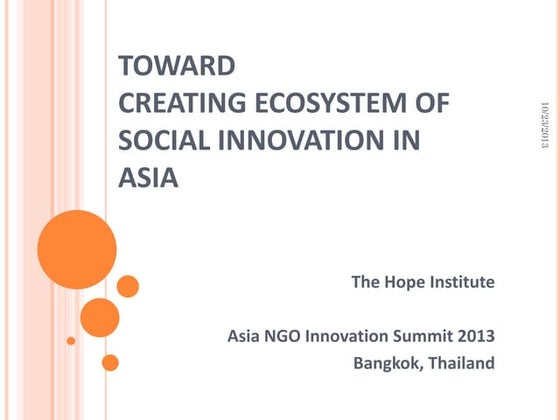 TOWARD
CREATING ECOSYSTEM OF SOCIAL INNOVATION IN ASIA

10/28/2013

The Hope Institute

Asia NGO Innovation Summit 2013
Bangkok, Thailand